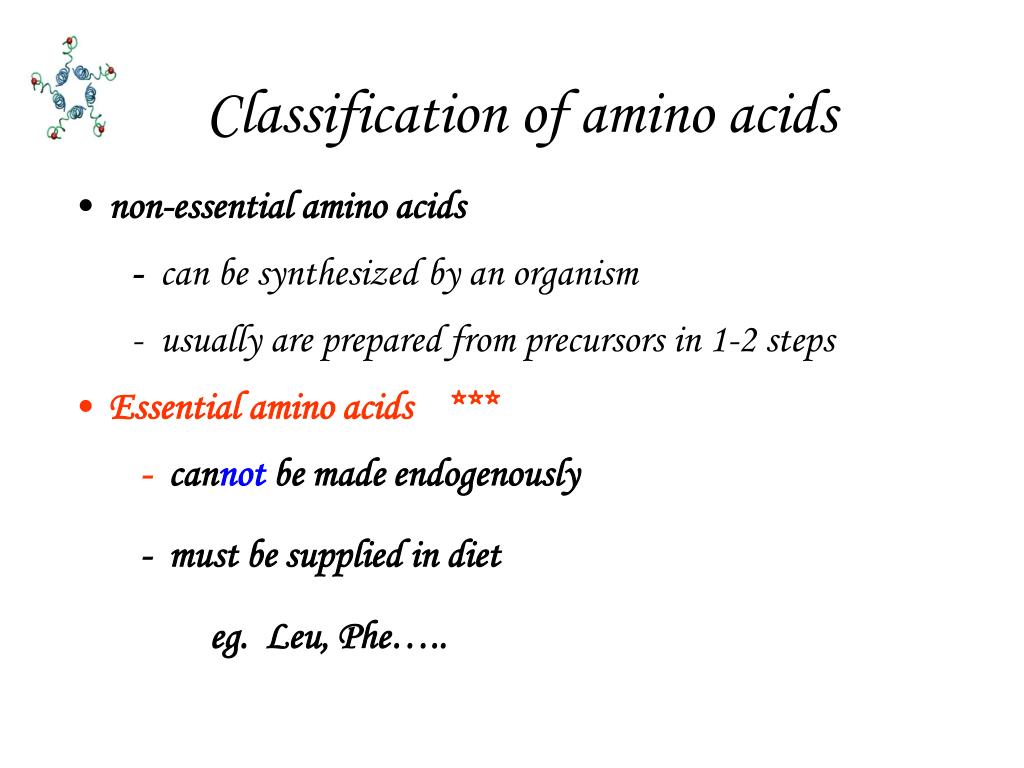 Classification of amino acids

• non-essential amino acids

- can be synthesized by an organism

- usually are prepared from precursors in 1-2 steps

• Essential amino acids ***

- cannot be made endogenously

- must be supplied in diet

eg. Leu, Phe…..